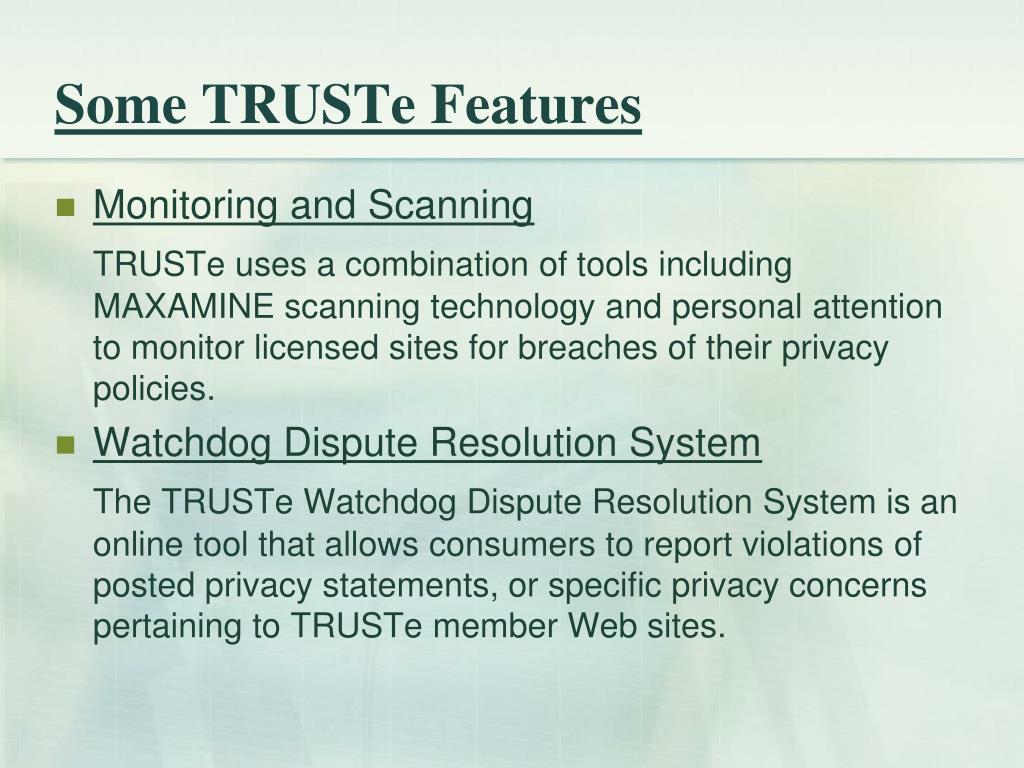 Some TRUSTe Features

Monitoring and Scanning

TRUSTe uses a combination of tools including MAXAMINE scanning technology and personal attention to monitor licensed sites for breaches of their privacy policies.

Watchdog Dispute Resolution System

The TRUSTe Watchdog Dispute Resolution System is an online tool that allows consumers to report violations of posted privacy statements, or specific privacy concerns pertaining to TRUSTe member Web sites.